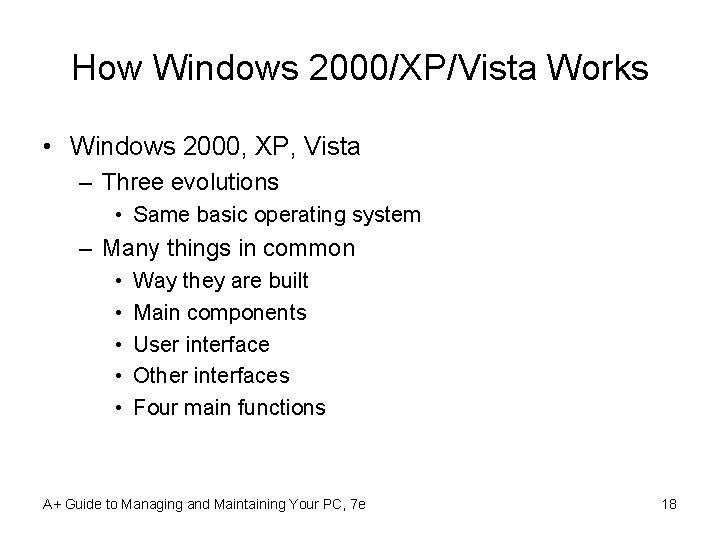 How Windows 2000/XP/Vista Works

• Windows 2000, XP, Vista
  – Three evolutions
    • Same basic operating system
  – Many things in common
    • Way they are built
    • Main components
    • User interface
    • Other interfaces
    • Four main functions

A+ Guide to Managing and Maintaining Your PC, 7e

18